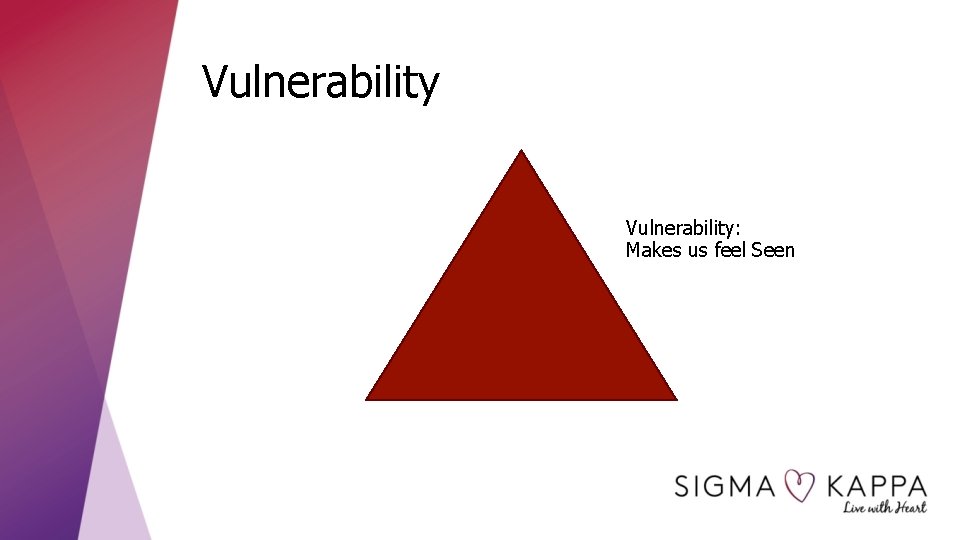 Vulnerability

Vulnerability:
Makes us feel Seen

SIGMA KAPPA
Live with Heart